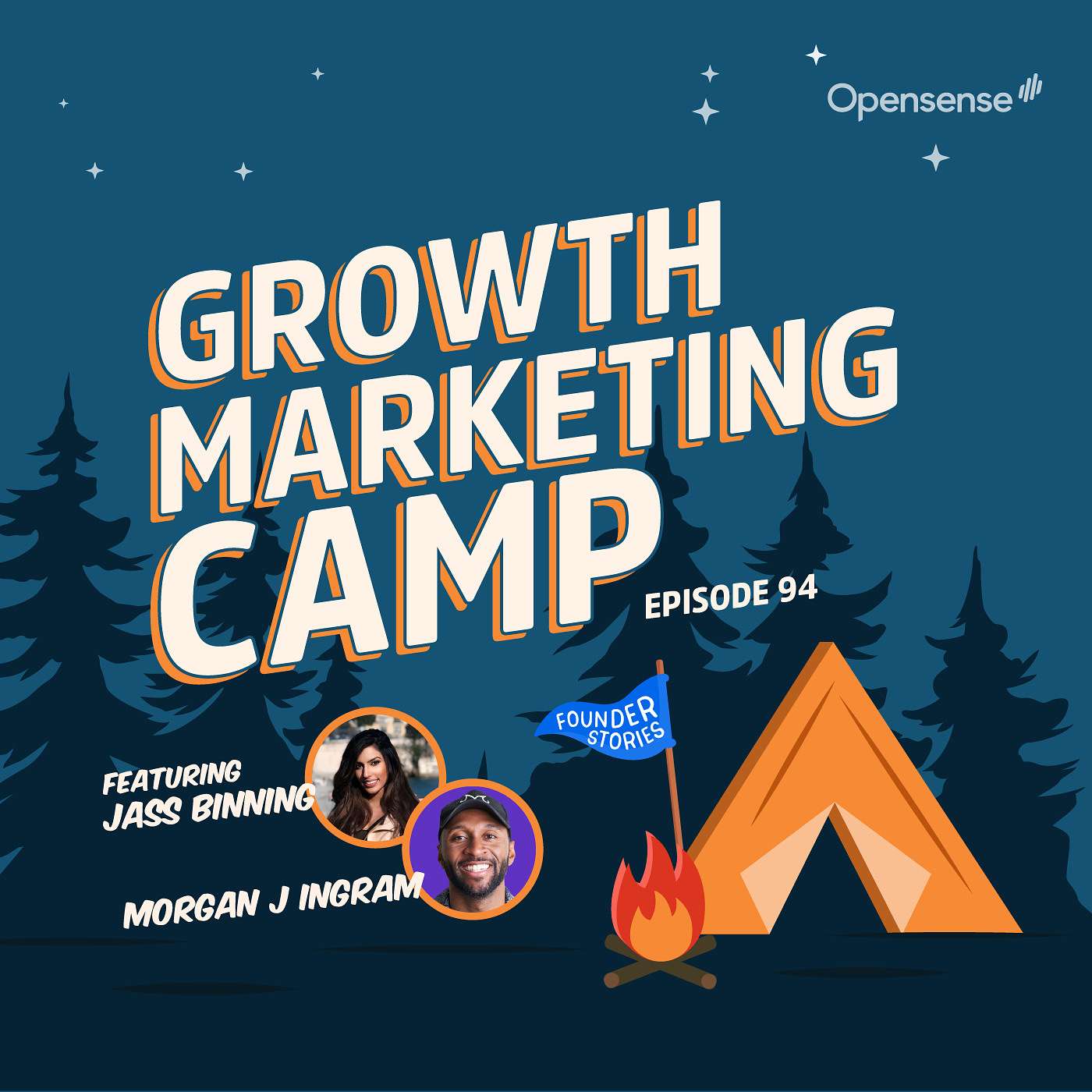 Opensense

GROWTH MARKETING CAMP

EPISODE 94

FOUNDER STORIES

FEATURING
JASS BINNING

MORGAN J INGRAM